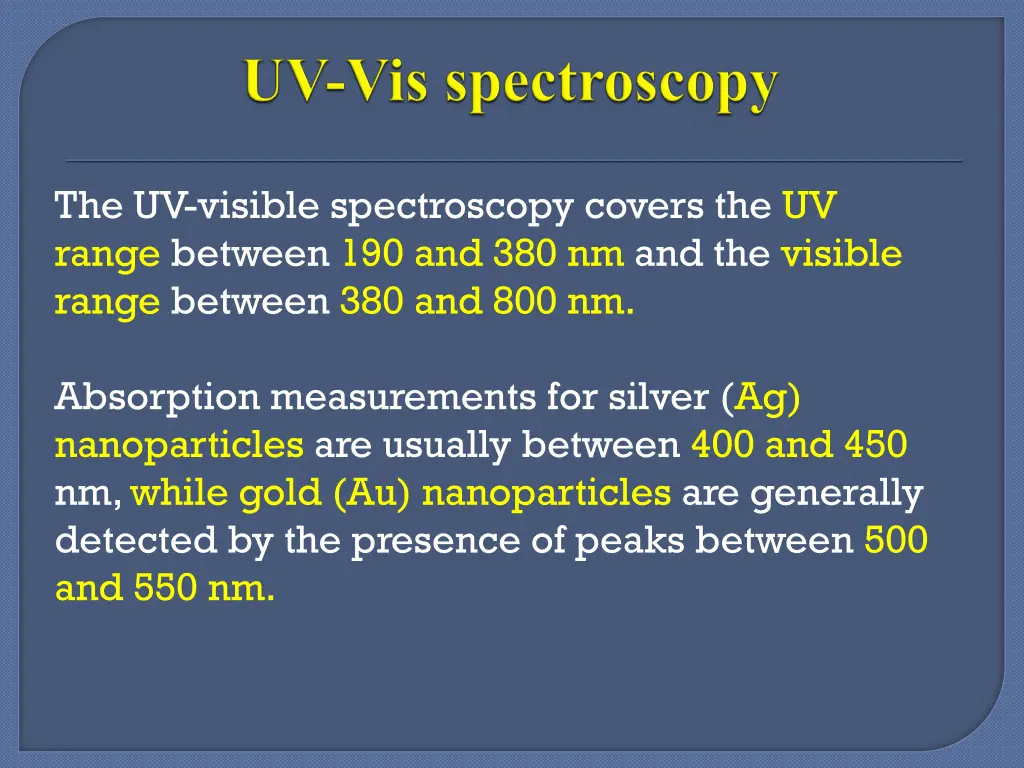 UV-Vis spectroscopy

The UV-visible spectroscopy covers the UV range between 190 and 380 nm and the visible range between 380 and 800 nm.

Absorption measurements for silver (Ag) nanoparticles are usually between 400 and 450 nm, while gold (Au) nanoparticles are generally detected by the presence of peaks between 500 and 550 nm.